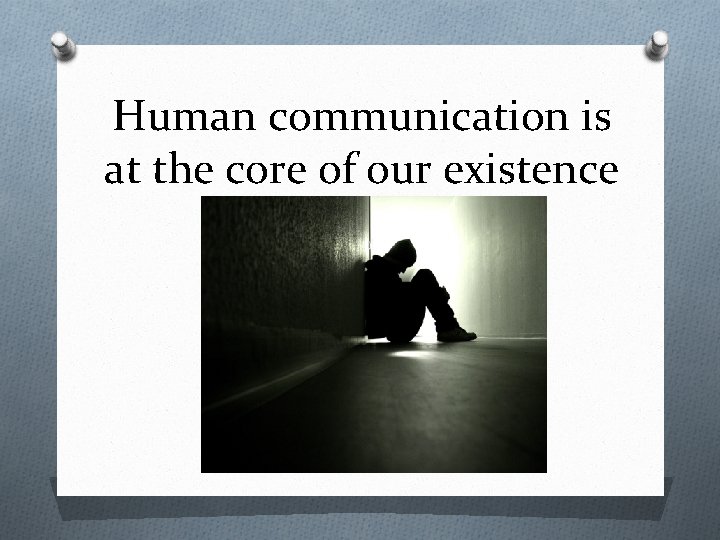 Human communication is at the core of our existence